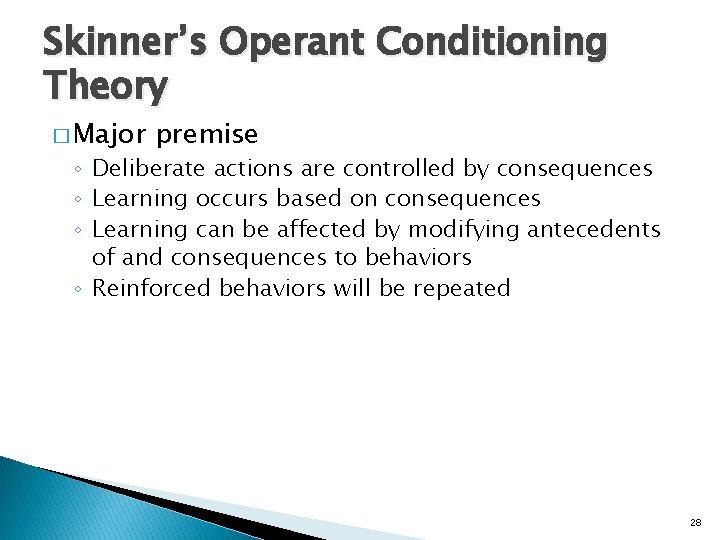 Skinner's Operant Conditioning Theory

□ Major premise
◦ Deliberate actions are controlled by consequences
◦ Learning occurs based on consequences
◦ Learning can be affected by modifying antecedents of and consequences to behaviors
◦ Reinforced behaviors will be repeated

28